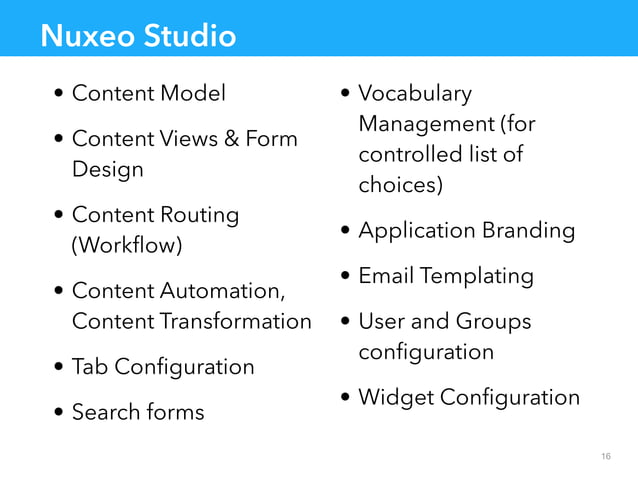 Nuxeo Studio

• Content Model
• Content Views & Form Design
• Content Routing (Workflow)
• Content Automation, Content Transformation
• Tab Configuration
• Search forms

• Vocabulary Management (for controlled list of choices)
• Application Branding
• Email Templating
• User and Groups configuration
• Widget Configuration

16